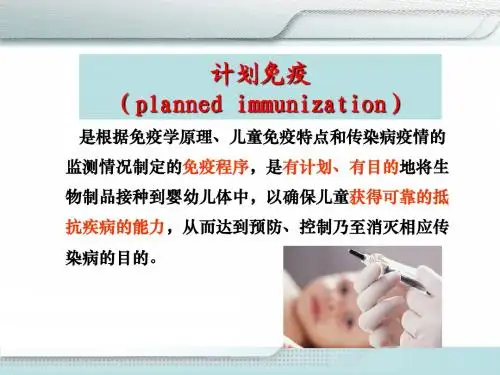 计划免疫
（planned immunization）

是根据免疫学原理、儿童免疫特点和传染病疫情的监测情况制定的免疫程序，是有计划、有目的地将生物制品接种到婴幼儿体中，以确保儿童获得可靠的抵抗疾病的能力，从而达到预防、控制乃至消灭相应传染病的目的。